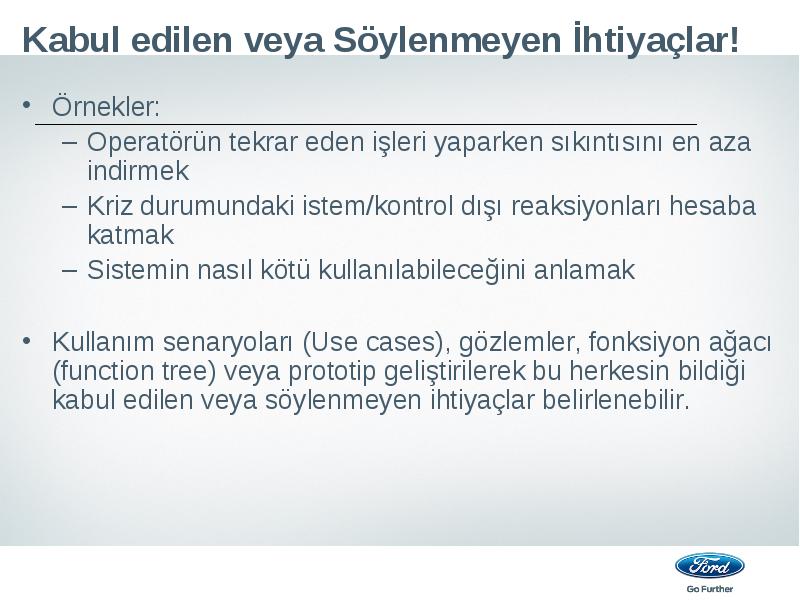 Kabul edilen veya Söylenmeyen İhtiyaçlar!

• Örnekler:
– Operatörün tekrar eden işleri yaparken sıkıntısını en aza indirmek
– Kriz durumundaki istem/kontrol dışı reaksiyonları hesaba katmak
– Sistemin nasıl kötü kullanılabileceğini anlamak

• Kullanım senaryoları (Use cases), gözlemler, fonksiyon ağacı (function tree) veya prototip geliştirilerek bu herkesin bildiği kabul edilen veya söylenmeyen ihtiyaçlar belirlenebilir.

Ford
Go Further